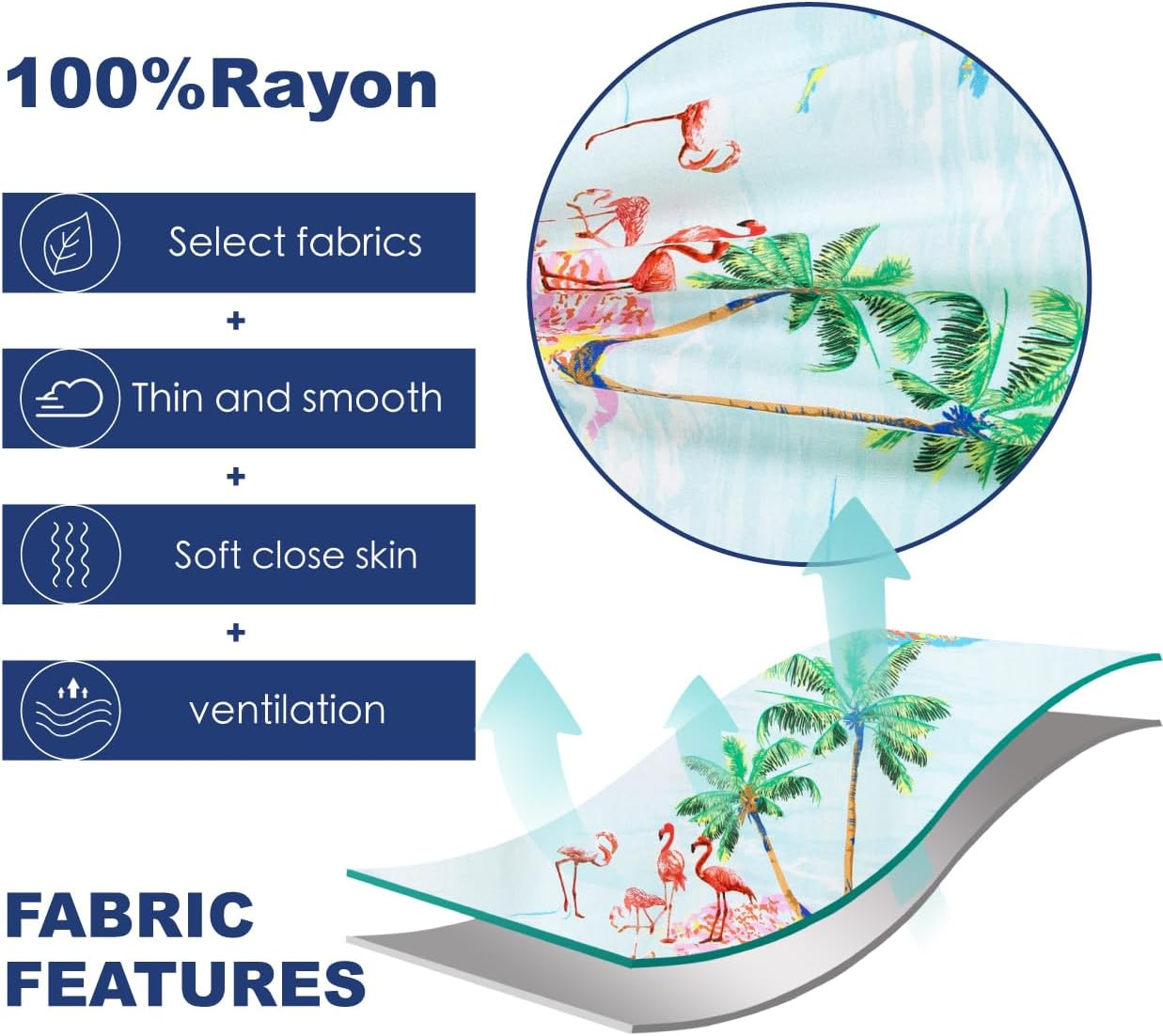 100%Rayon

Select fabrics

+

Thin and smooth

+

Soft close skin

+

ventilation

FABRIC FEATURES